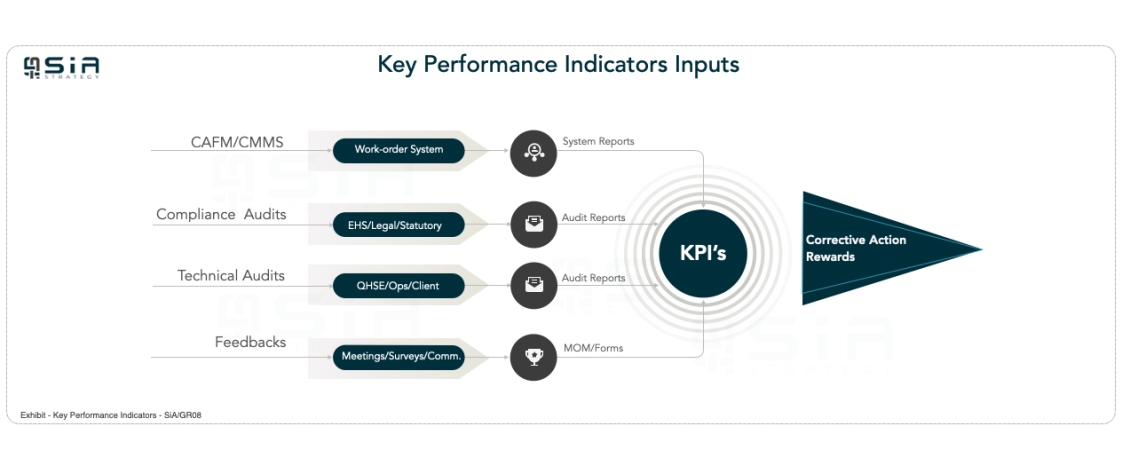 SiA STRATEGY

Key Performance Indicators Inputs

CAFM/CMMS
Work-order System
System Reports

Compliance Audits
EHS/Legal/Statutory
Audit Reports

Technical Audits
QHSE/Ops/Client
Audit Reports

Feedbacks
Meetings/Surveys/Comm.
MOM/Forms

KPI's

Corrective Action
Rewards

Exhibit - Key Performance Indicators - SiA/GR08